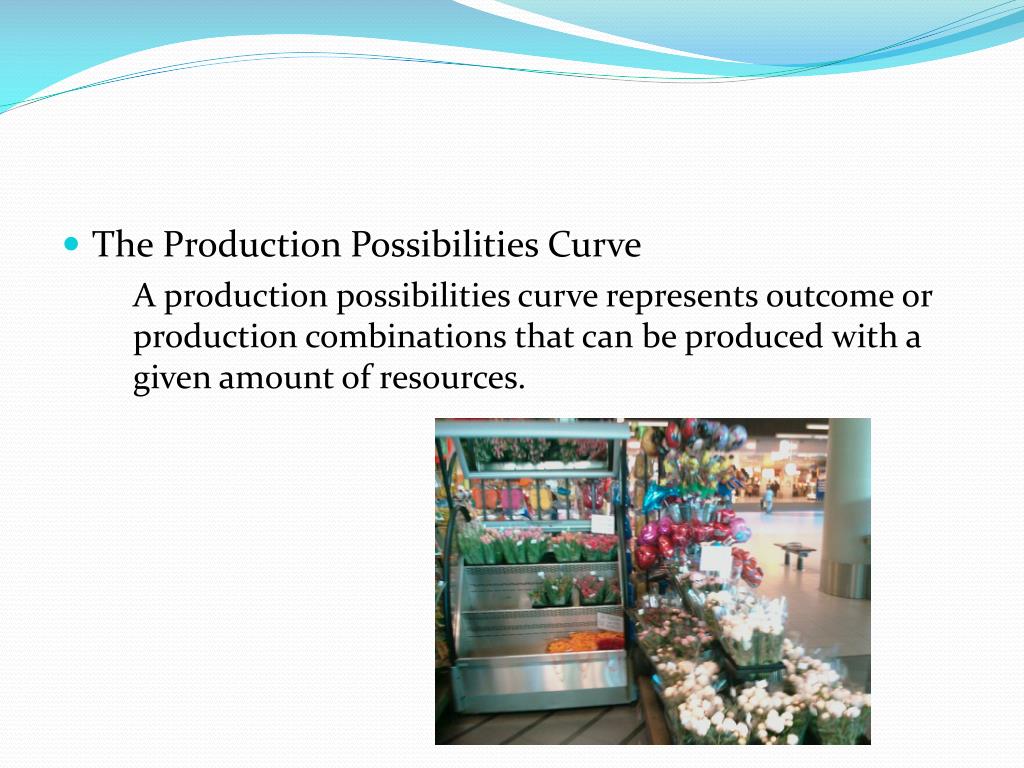 The Production Possibilities Curve

A production possibilities curve represents outcome or production combinations that can be produced with a given amount of resources.